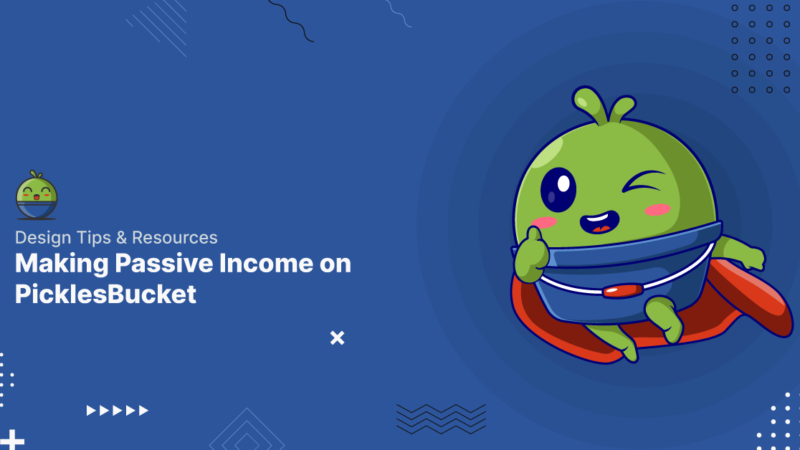 Design Tips & Resources

Making Passive Income on PicklesBucket